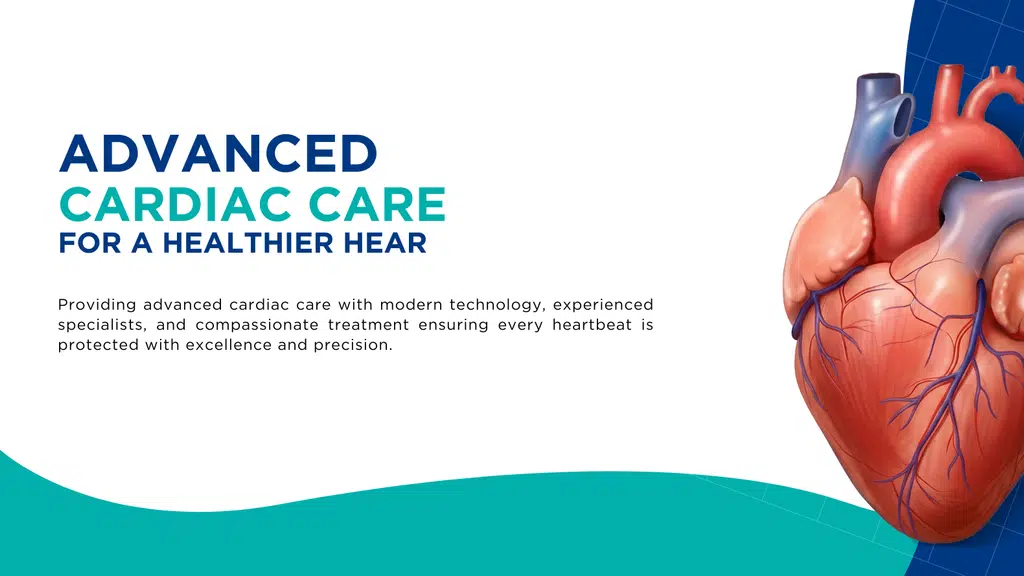 ADVANCED
CARDIAC CARE
FOR A HEALTHIER HEAR

Providing advanced cardiac care with modern technology, experienced specialists, and compassionate treatment ensuring every heartbeat is protected with excellence and precision.